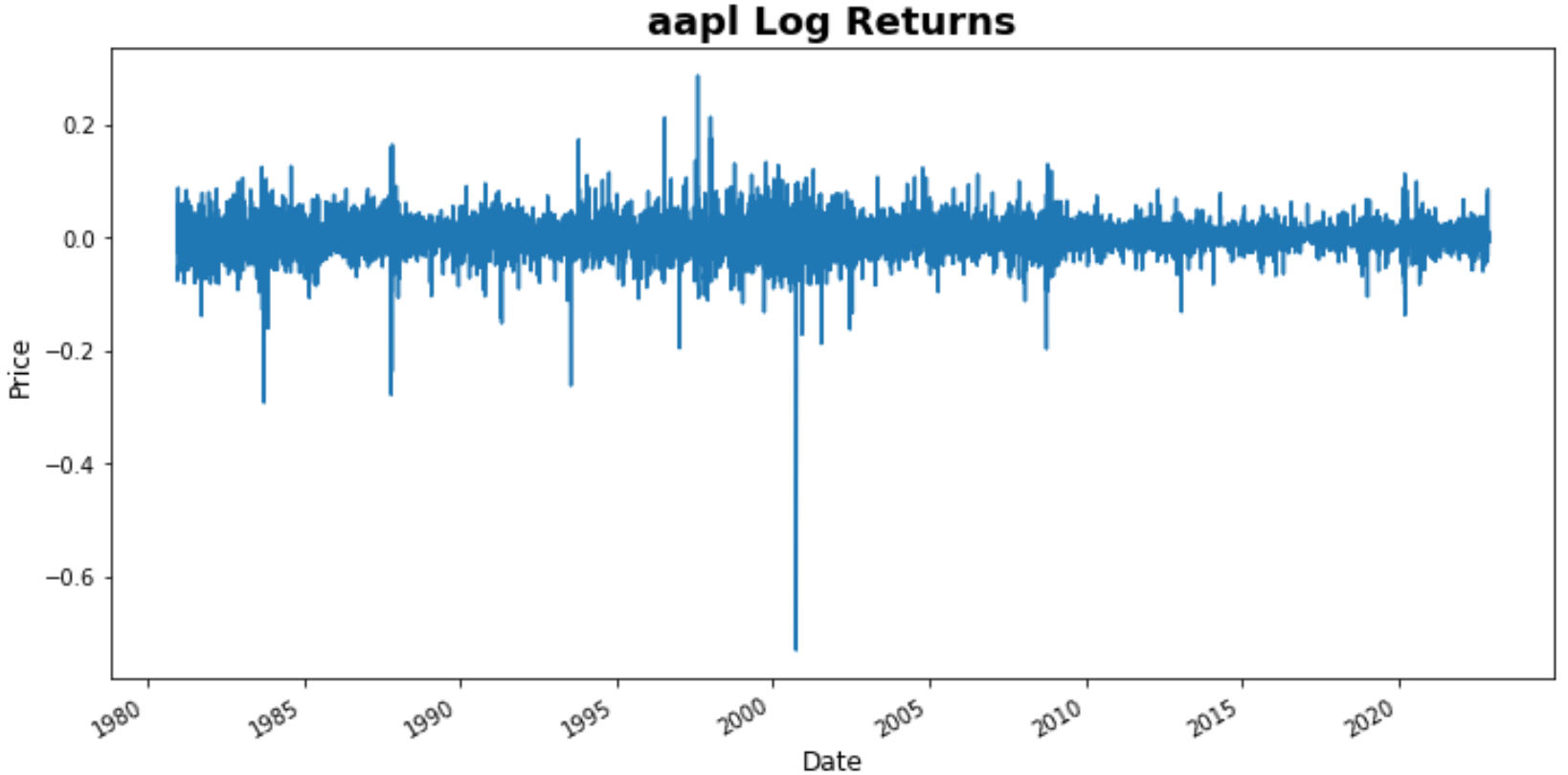 aapl Log Returns

Price

0.2
0.0
−0.2
−0.4
−0.6

1980
1985
1990
1995
2000
2005
2010
2015
2020

Date